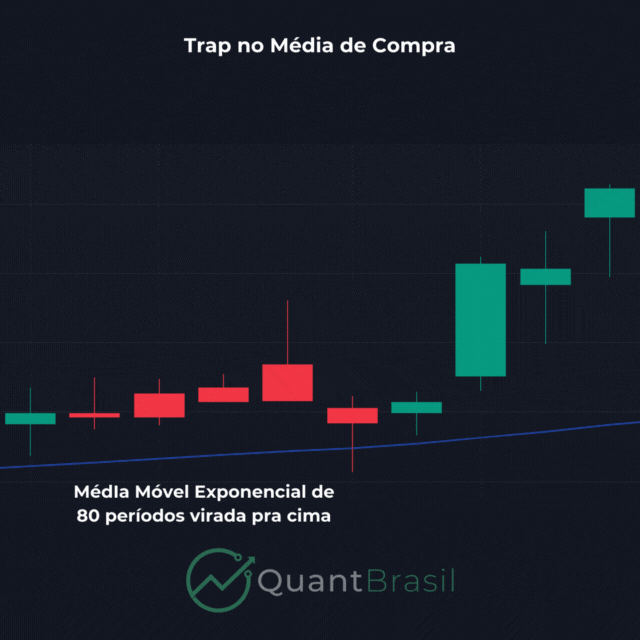 Trap no Média de Compra

Média Móvel Exponencial de 80 períodos virada pra cima

QuantBrasil